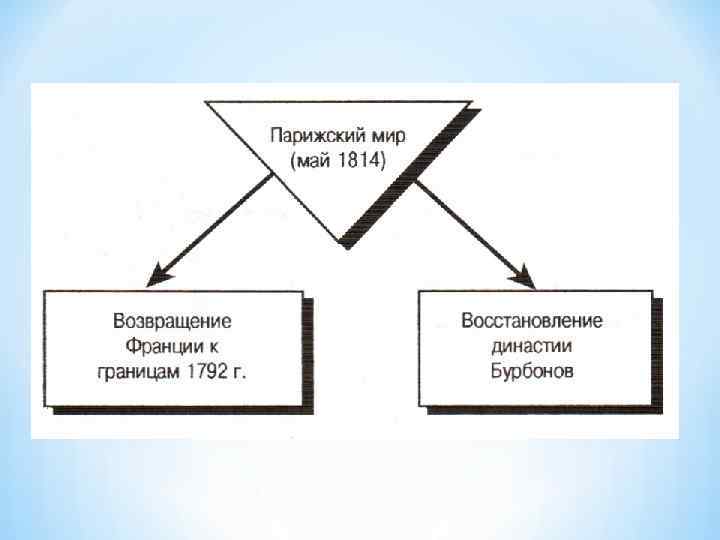 Парижский мир
(май 1814)

Возвращение
Франции к
границам 1792 г.

Восстановление
династии
Бурбонов